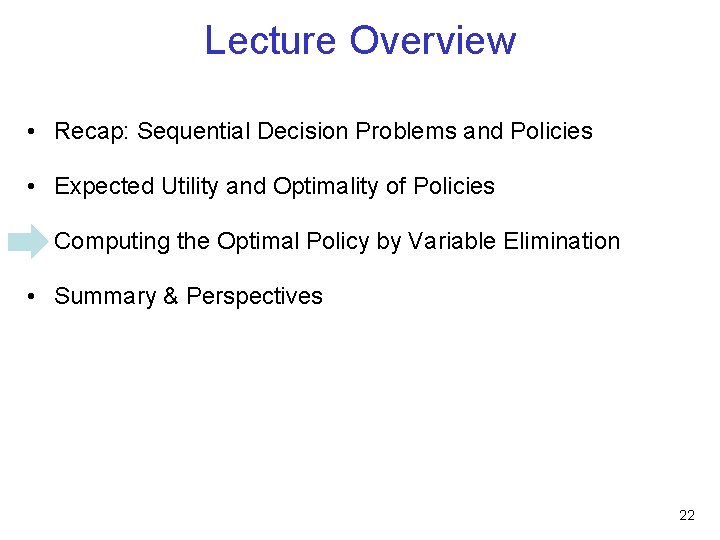 Lecture Overview

• Recap: Sequential Decision Problems and Policies

• Expected Utility and Optimality of Policies

Computing the Optimal Policy by Variable Elimination

• Summary & Perspectives

22